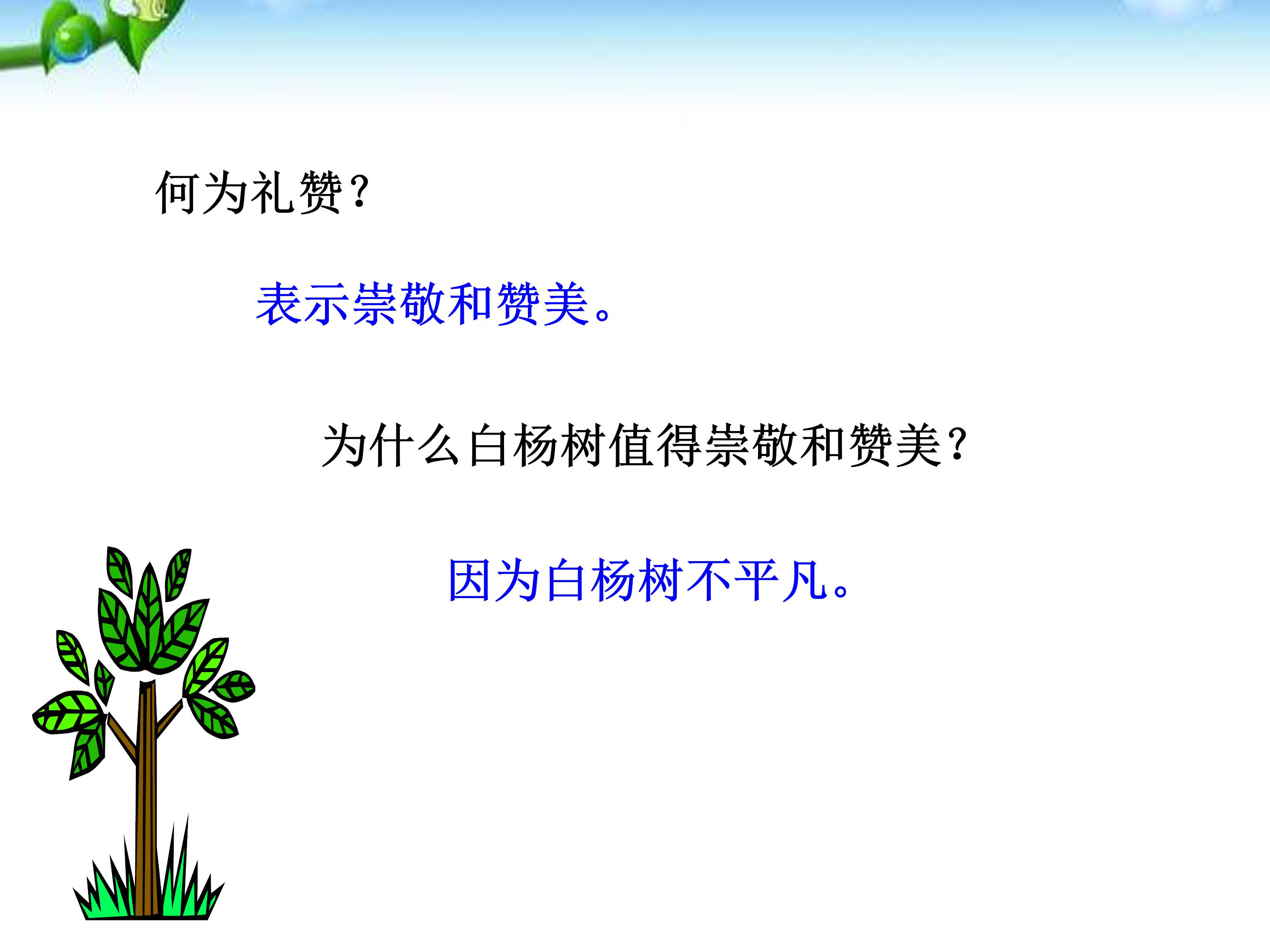 何为礼赞？

表示崇敬和赞美。

为什么白杨树值得崇敬和赞美？

因为白杨树不平凡。